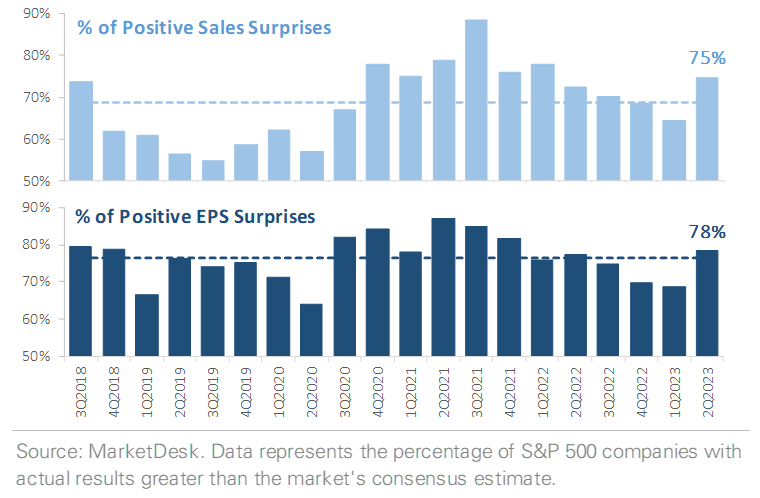 90%
80%
70%
60%
50%

% of Positive Sales Surprises

75%

90%
80%
70%
60%
50%

% of Positive EPS Surprises

78%

3Q2018
4Q2018
1Q2019
2Q2019
3Q2019
4Q2019
1Q2020
2Q2020
3Q2020
4Q2020
1Q2021
2Q2021
3Q2021
4Q2021
1Q2022
2Q2022
3Q2022
4Q2022
1Q2023
2Q2023

Source: MarketDesk. Data represents the percentage of S&P 500 companies with actual results greater than the market's consensus estimate.